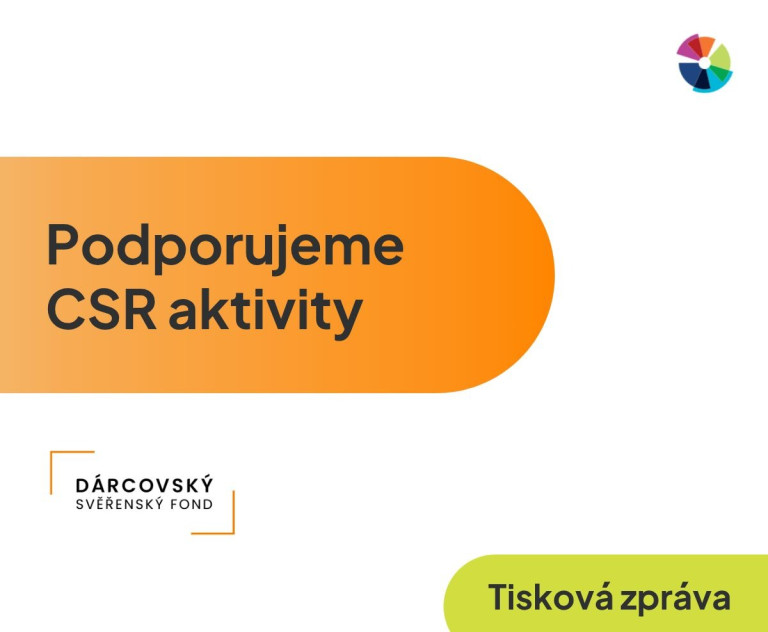 Podporujeme CSR aktivity

DÁRCOVSKÝ
SVĚŘENSKÝ FOND

Tisková zpráva